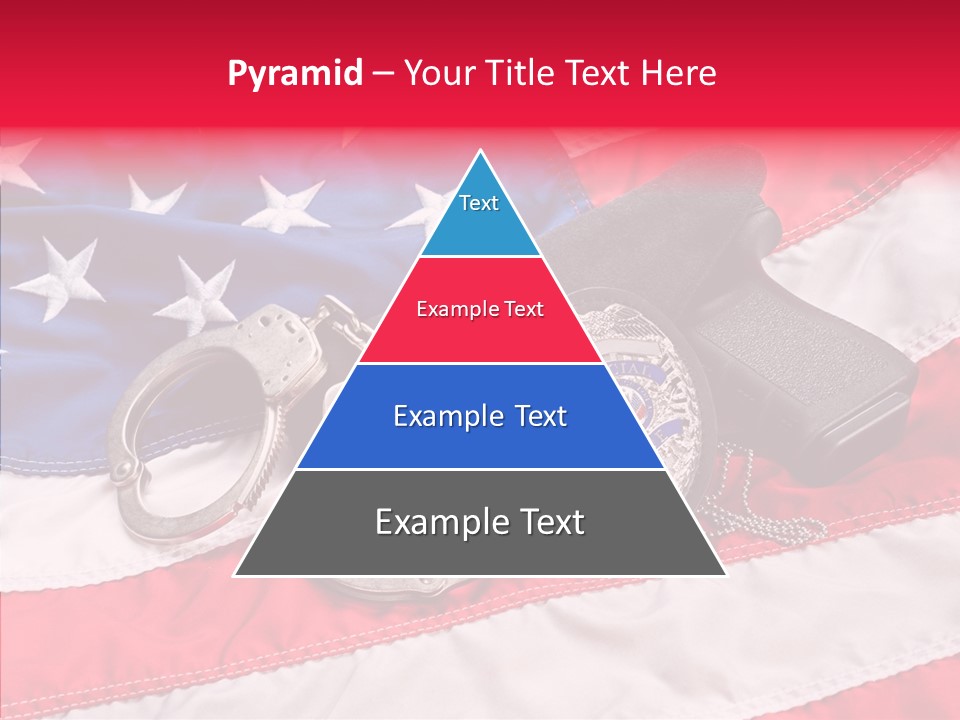 Pyramid – Your Title Text Here

Text

Example Text

Example Text

Example Text